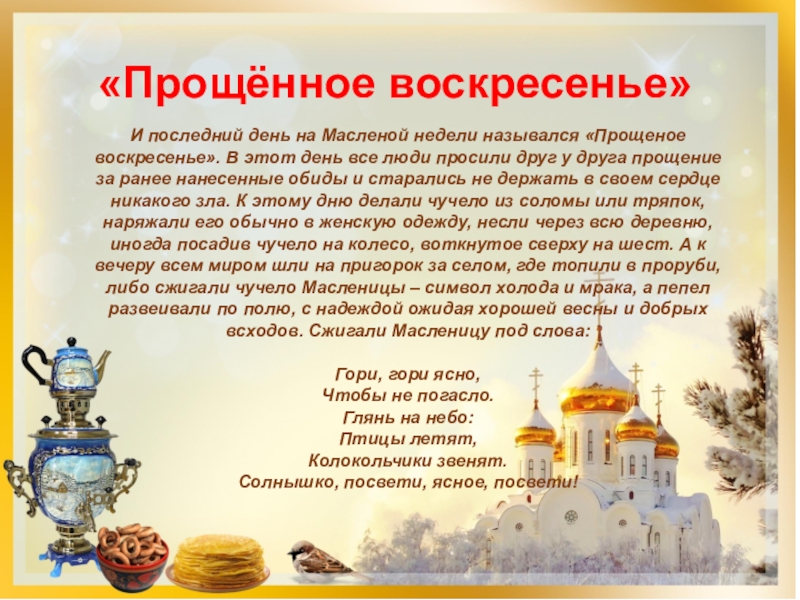 «Прощённое воскресенье»

И последний день на Масленой недели назывался «Прощеное воскресенье». В этот день все люди просили друг у друга прощение за ранее нанесенные обиды и старались не держать в своем сердце никакого зла. К этому дню делали чучело из соломы или тряпок, наряжали его обычно в женскую одежду, несли через всю деревню, иногда посадив чучело на колесо, воткнутое сверху на шест. А к вечеру всем миром шли на пригорок за селом, где топили в проруби, либо сжигали чучело Масленицы – символ холода и мрака, а пепел развеивали по полю, с надеждой ожидая хорошей весны и добрых всходов. Сжигали Масленицу под слова:

Гори, гори ясно,
Чтобы не погасло.
Глянь на небо:
Птицы летят,
Колокольчики звенят.
Солнышко, посвети, ясное, посвети!